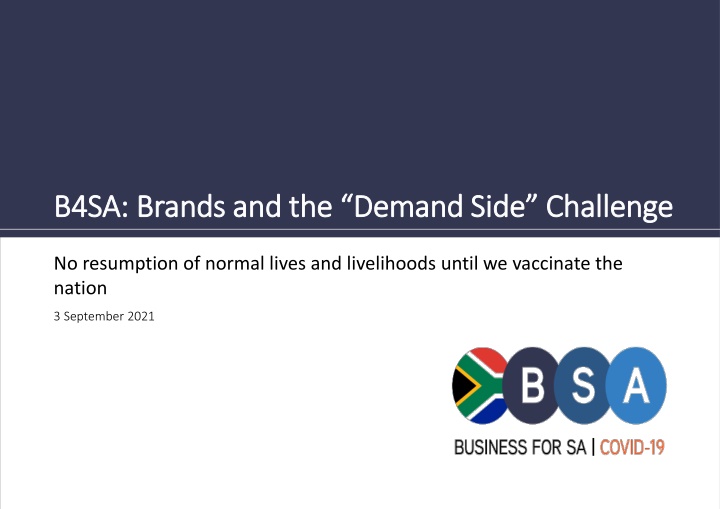 B4SA: Brands and the “Demand Side” Challenge

No resumption of normal lives and livelihoods until we vaccinate the nation

3 September 2021

B S A

BUSINESS FOR SA | COVID-19